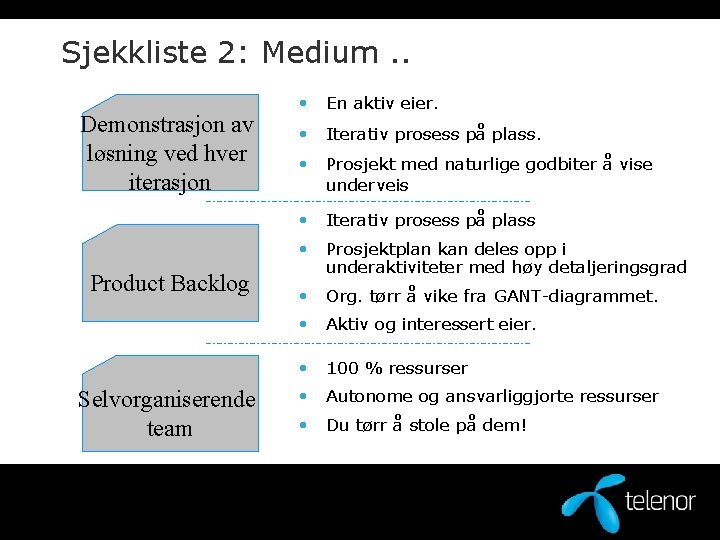 Sjekkliste 2: Medium ..

Demonstrasjon av løsning ved hver iterasjon

- En aktiv eier.
- Iterativ prosess på plass.
- Prosjekt med naturlige godbiter å vise underveis

Product Backlog

- Iterativ prosess på plass
- Prosjektplan kan deles opp i underaktiviteter med høy detaljeringsgrad
- Org. tørr å vike fra GANT-diagrammet.
- Aktiv og interessert eier.

Selvorganiserende team

- 100 % ressurser
- Autonome og ansvarliggjorte ressurser
- Du tørr å stole på dem!

telenor